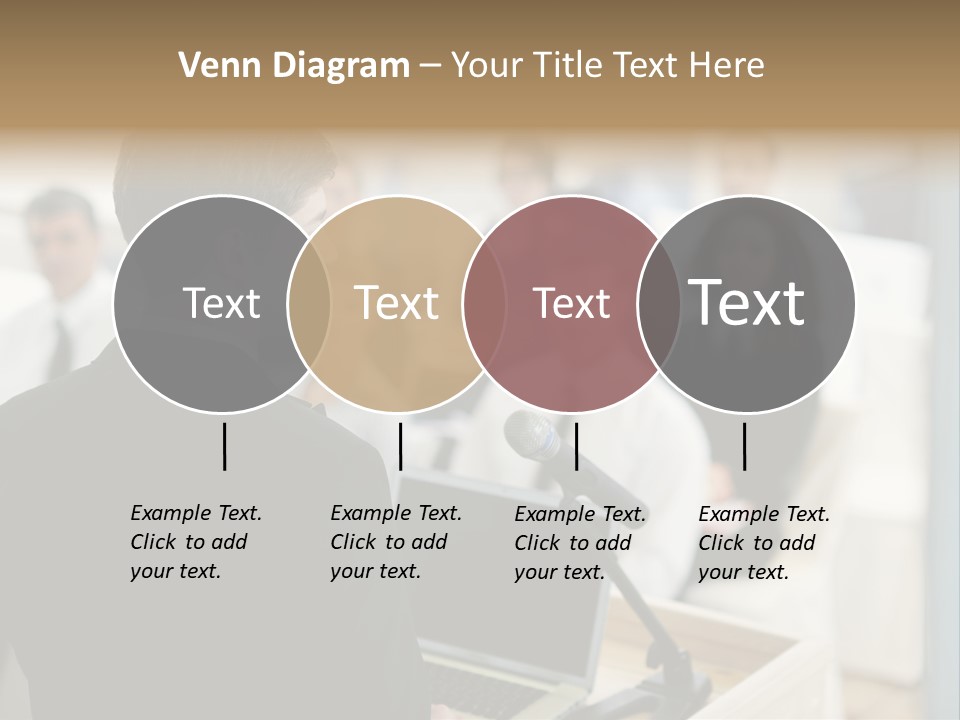 Venn Diagram – Your Title Text Here

Text

Text

Text

Text

Example Text. Click to add your text.

Example Text. Click to add your text.

Example Text. Click to add your text.

Example Text. Click to add your text.